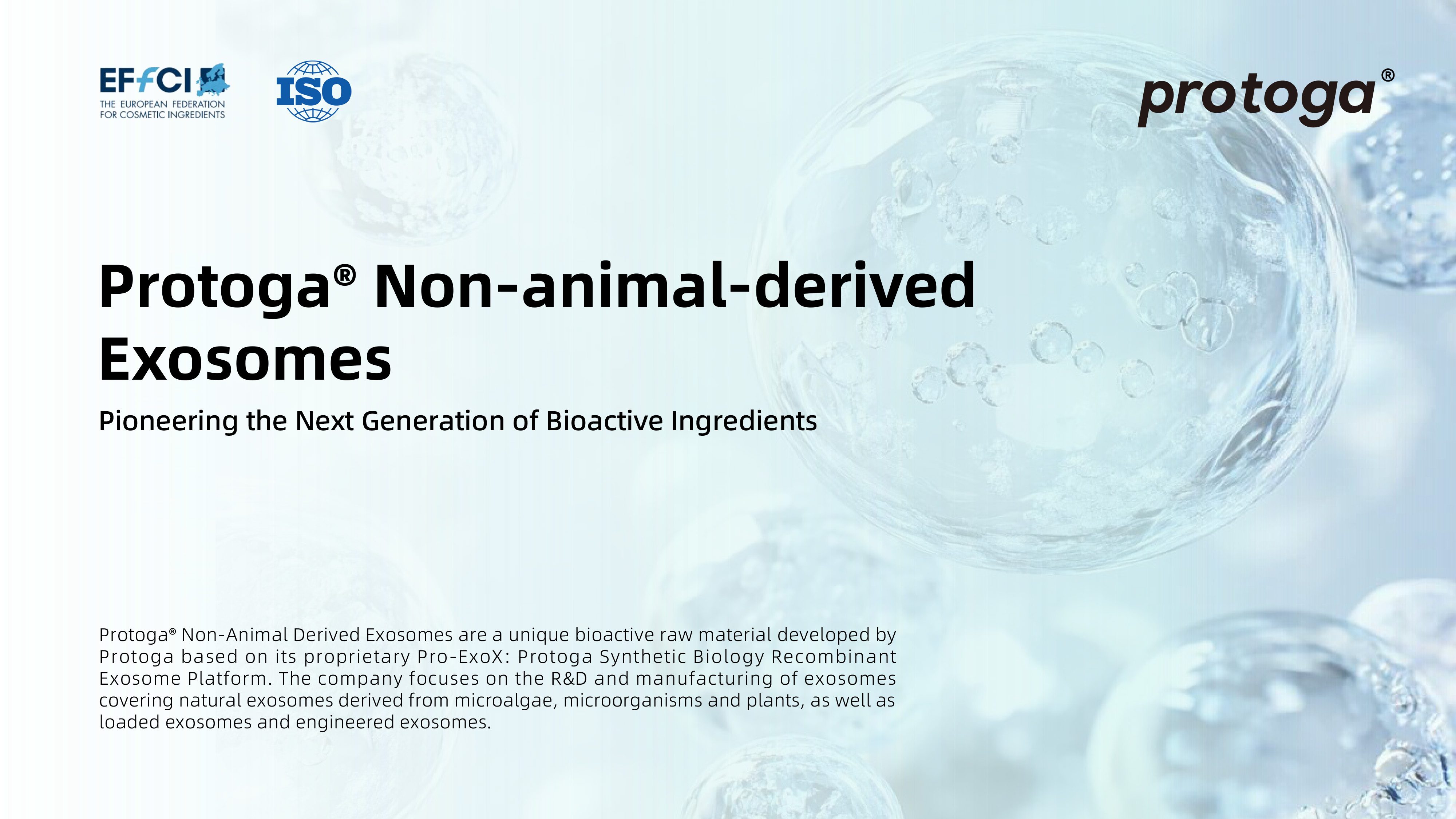 EFfCI
THE EUROPEAN FEDERATION FOR COSMETIC INGREDIENTS

ISO

protoga®

Protoga® Non-animal-derived Exosomes

Pioneering the Next Generation of Bioactive Ingredients

Protoga® Non-Animal Derived Exosomes are a unique bioactive raw material developed by Protoga based on its proprietary Pro-ExoX: Protoga Synthetic Biology Recombinant Exosome Platform. The company focuses on the R&D and manufacturing of exosomes covering natural exosomes derived from microalgae, microorganisms and plants, as well as loaded exosomes and engineered exosomes.